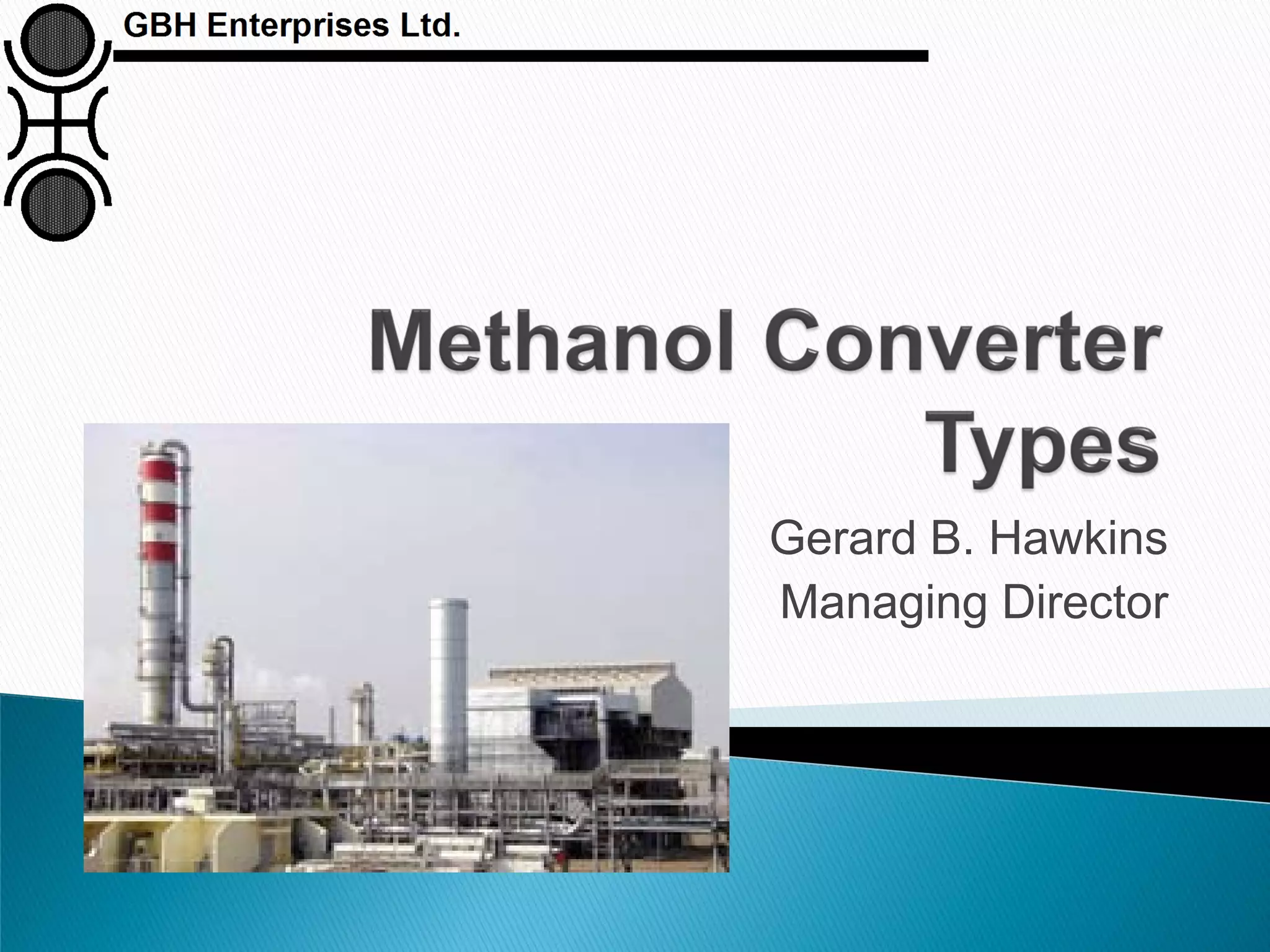 GBH Enterprises Ltd.

Methanol Converter Types

Gerard B. Hawkins
Managing Director